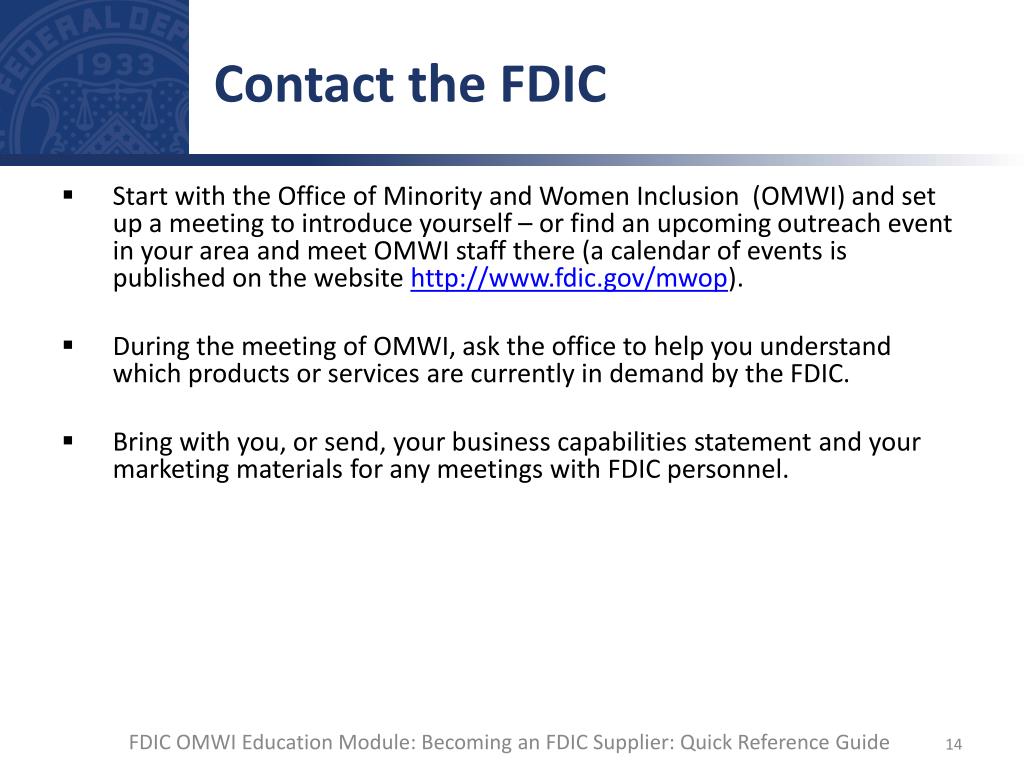 FEDERAL DEP
1933

Contact the FDIC

▪ Start with the Office of Minority and Women Inclusion (OMWI) and set up a meeting to introduce yourself – or find an upcoming outreach event in your area and meet OMWI staff there (a calendar of events is published on the website http://www.fdic.gov/mwop).

▪ During the meeting of OMWI, ask the office to help you understand which products or services are currently in demand by the FDIC.

▪ Bring with you, or send, your business capabilities statement and your marketing materials for any meetings with FDIC personnel.

FDIC OMWI Education Module: Becoming an FDIC Supplier: Quick Reference Guide 14